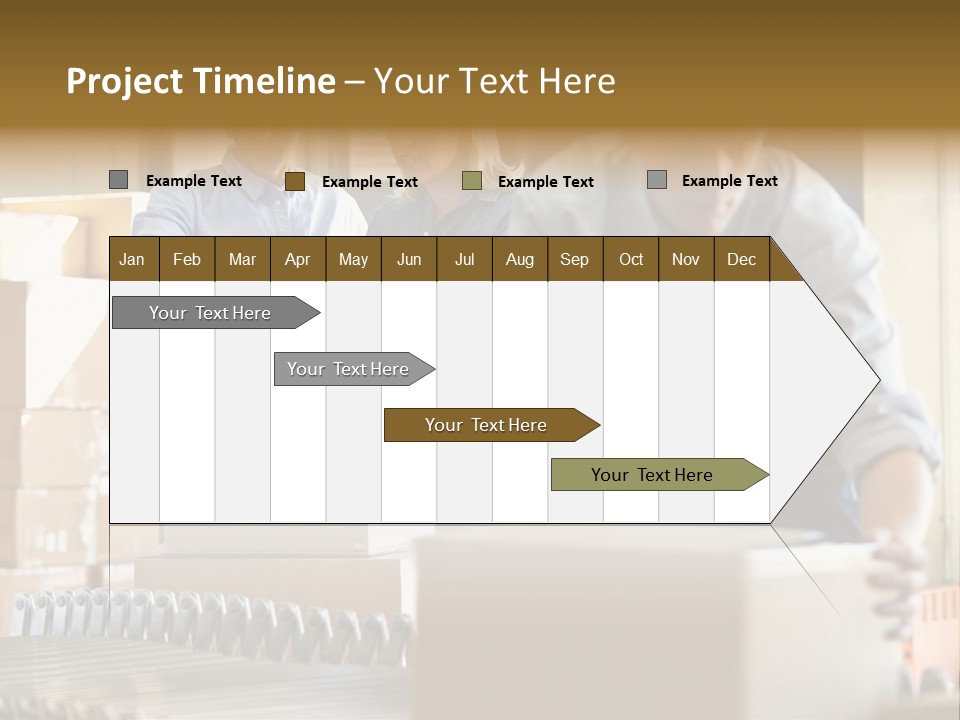 Project Timeline – Your Text Here

Example Text

Example Text

Example Text

Example Text

| Jan | Feb | Mar | Apr | May | Jun | Jul | Aug | Sep | Oct | Nov | Dec |
|---|---|---|---|---|---|---|---|---|---|---|---|

Your Text Here

Your Text Here

Your Text Here

Your Text Here